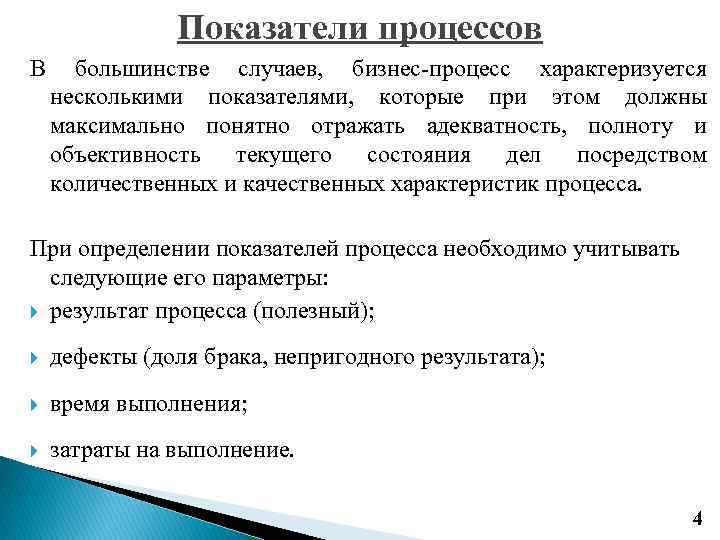 Показатели процессов

В большинстве случаев, бизнес-процесс характеризуется несколькими показателями, которые при этом должны максимально понятно отражать адекватность, полноту и объективность текущего состояния дел посредством количественных и качественных характеристик процесса.

При определении показателей процесса необходимо учитывать следующие его параметры:

результат процесса (полезный);

дефекты (доля брака, непригодного результата);

время выполнения;

затраты на выполнение.

4